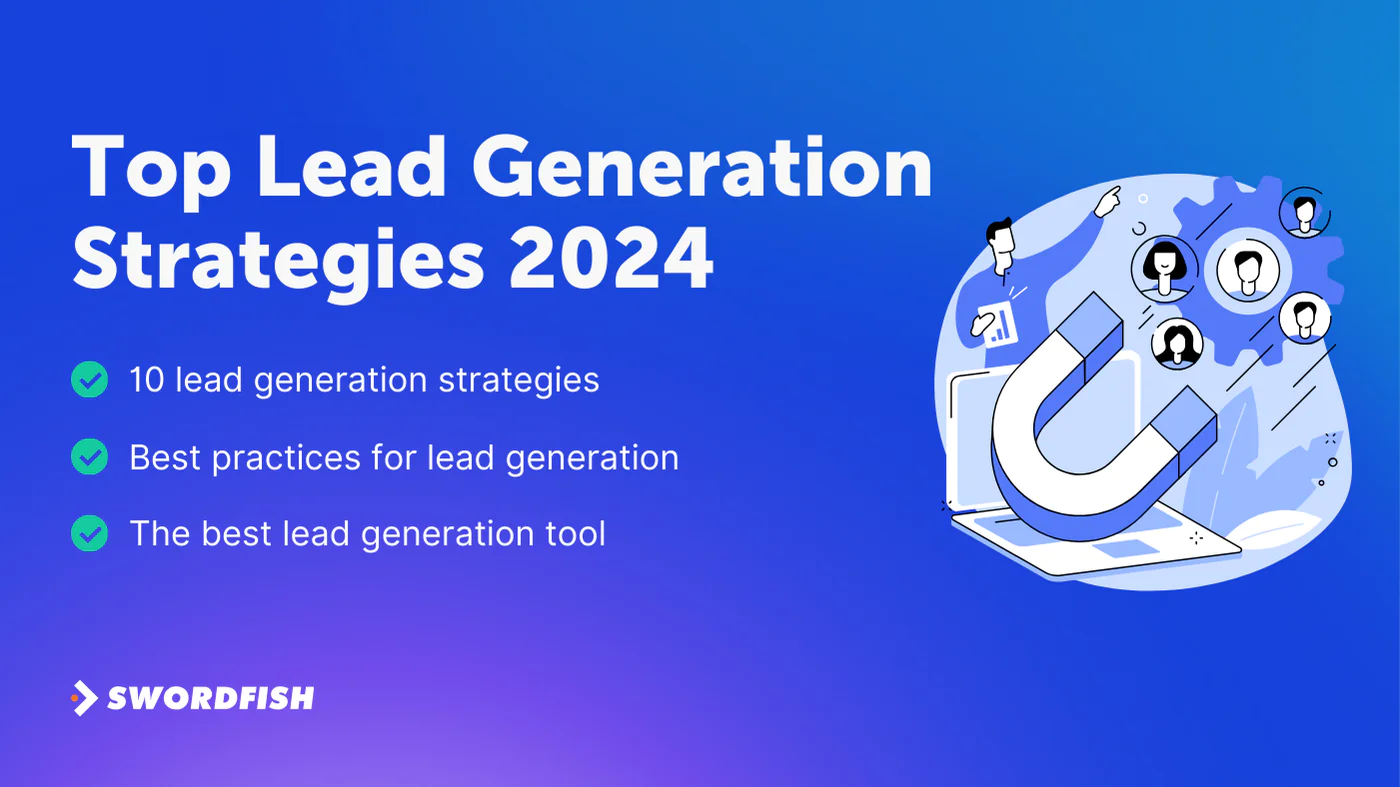 Top Lead Generation Strategies 2024

10 lead generation strategies

Best practices for lead generation

The best lead generation tool

SWORDFISH